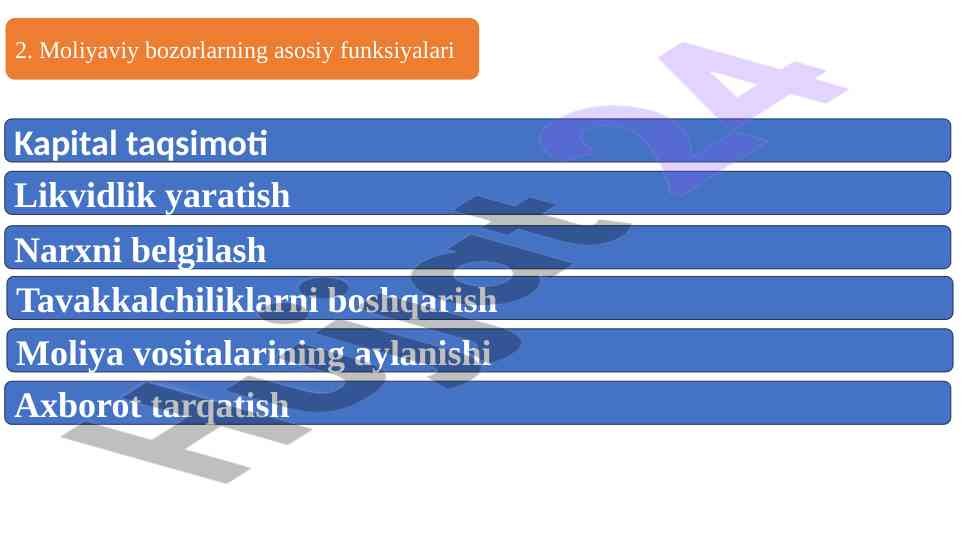 2. Moliyaviy bozorlarning asosiy funksiyalari

Kapital taqsimoti

Likvidlik yaratish

Narxni belgilash

Tavakkalchiliklarni boshqarish

Moliya vositalarining aylanishi

Axborot tarqatish

Hujjat 24